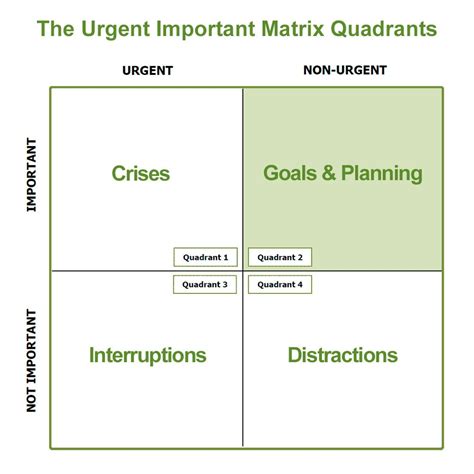 The Urgent Important Matrix Quadrants

URGENT

NON-URGENT

IMPORTANT

Crises

Goals & Planning

Quadrant 1

Quadrant 2

Quadrant 3

Quadrant 4

NOT IMPORTANT

Interruptions

Distractions